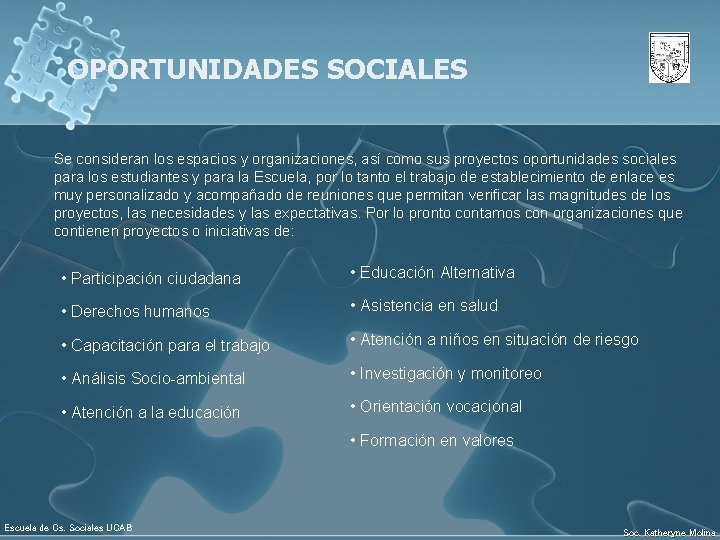 OPORTUNIDADES SOCIALES

Se consideran los espacios y organizaciones, así como sus proyectos oportunidades sociales para los estudiantes y para la Escuela, por lo tanto el trabajo de establecimiento de enlace es muy personalizado y acompañado de reuniones que permitan verificar las magnitudes de los proyectos, las necesidades y las expectativas. Por lo pronto contamos con organizaciones que contienen proyectos o iniciativas de:

• Participación ciudadana

• Derechos humanos

• Capacitación para el trabajo

• Análisis Socio-ambiental

• Atención a la educación

• Educación Alternativa

• Asistencia en salud

• Atención a niños en situación de riesgo

• Investigación y monitoreo

• Orientación vocacional

• Formación en valores

Escuela de Cs. Sociales UCAB

Soc. Katheryne Molina